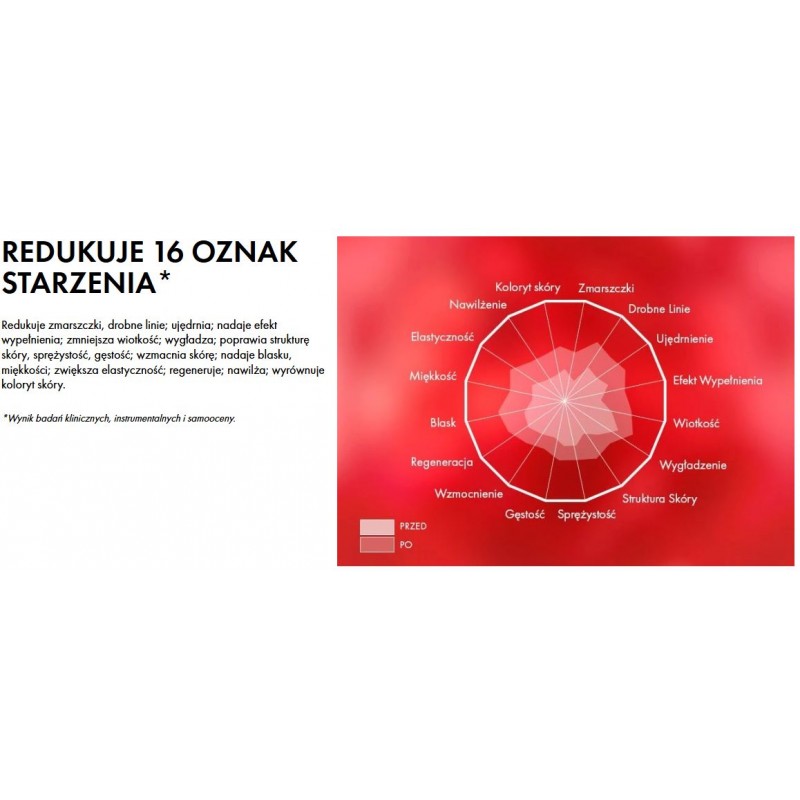 REDUKUJE 16 OZNAK STARZENIA*

Redukuje zmarszczki, drobne linie; ujędrnia; nadaje efekt wypełnienia; zmniejsza wiotkość; wygładza; poprawia strukturę skóry, sprężystość, gęstość; wzmacnia skórę; nadaje blasku, miękkości; zwiększa elastyczność; regeneruje; nawilża; wyrównuje koloryt skóry.

*Wynik badań klinicznych, instrumentalnych i samooceny.

Koloryt skóry
Zmarszczki
Drobne Linie
Ujędrnienie
Efekt Wypełnienia
Wiotkość
Wygładzenie
Struktura Skóry
Sprężystość
Gęstość
Wzmocnienie
Regeneracja
Blask
Miękkość
Elastyczność
Nawilżenie

PRZED
PO